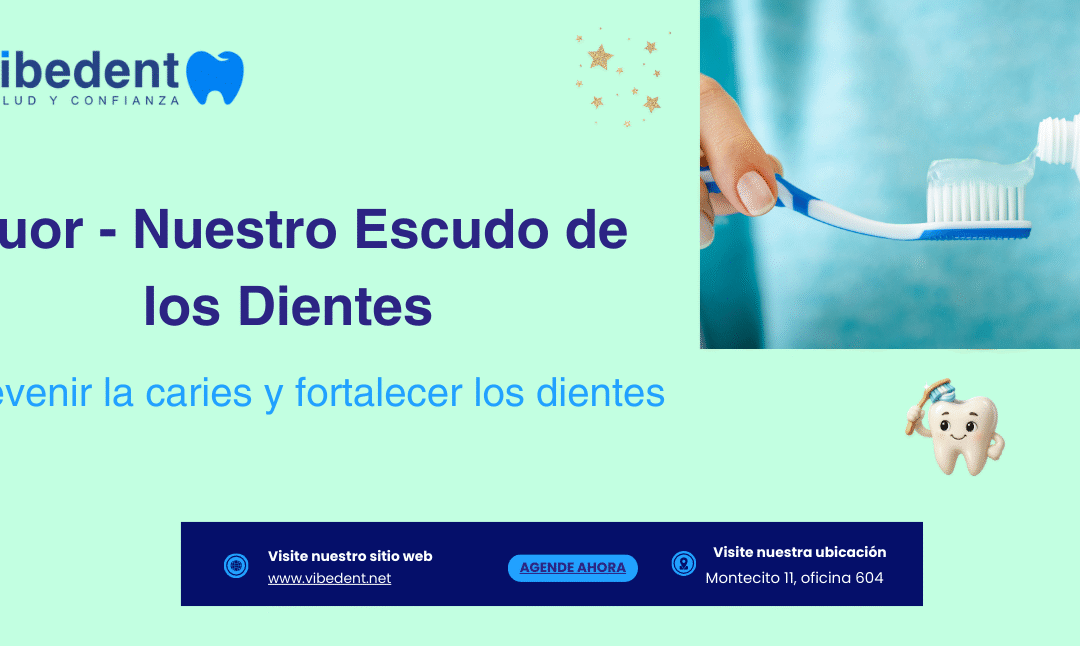 ibedent
LUD Y CONFIANZA

uor - Nuestro Escudo de los Dientes

evenir la caries y fortalecer los dientes

Visite nuestro sitio web
www.vibedent.net

AGENDE AHORA

Visite nuestra ubicación
Montecito 11, oficina 604